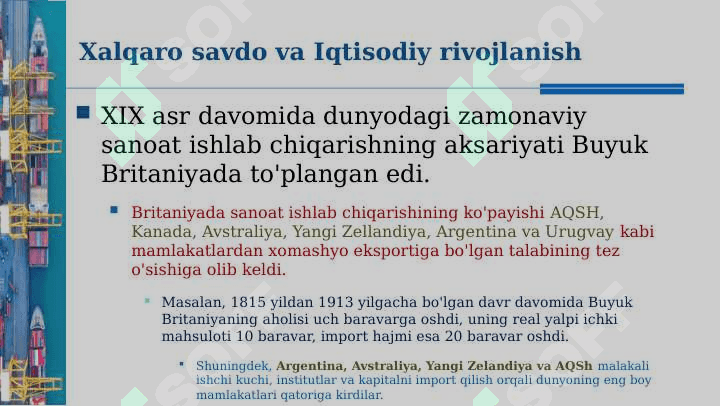 Xalqaro savdo va Iqtisodiy rivojlanish

XIX asr davomida dunyodagi zamonaviy sanoat ishlab chiqarishning aksariyati Buyuk Britaniyada to'plangan edi.

Britaniyada sanoat ishlab chiqarishining ko'payishi AQSH, Kanada, Avstraliya, Yangi Zellandiya, Argentina va Urugvay kabi mamlakatlardan xomashyo eksportiga bo'lgan talabining tez o'sishiga olib keldi.

Masalan, 1815 yildan 1913 yilgacha bo'lgan davr davomida Buyuk Britaniyaning aholisi uch baravarga oshdi, uning real yalpi ichki mahsuloti 10 baravar, import hajmi esa 20 baravar oshdi.

Shuningdek, Argentina, Avstraliya, Yangi Zelandiya va AQSh malakali ishchi kuchi, institutlar va kapitalni import qilish orqali dunyoning eng boy mamlakatlari qatoriga kirdilar.